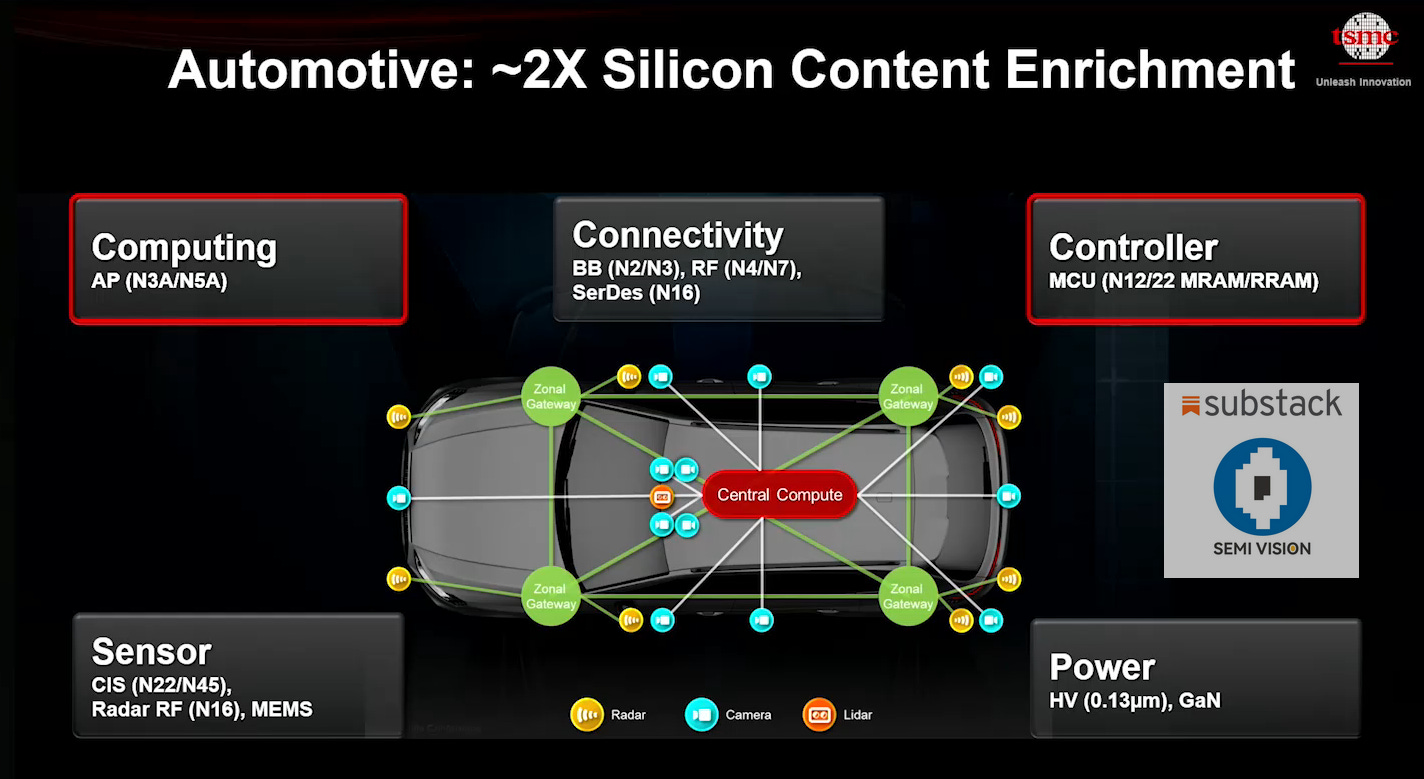 Automotive: ~2X Silicon Content Enrichment

tsmc
Unleash Innovation

Computing
AP (N3A/N5A)

Connectivity
BB (N2/N3), RF (N4/N7), SerDes (N16)

Controller
MCU (N12/22 MRAM/RRAM)

Zonal Gateway

Zonal Gateway

Central Compute

Zonal Gateway

Zonal Gateway

substack

SEMI VISION

Sensor
CIS (N22/N45), Radar RF (N16), MEMS

Radar
Camera
Lidar

Power
HV (0.13µm), GaN